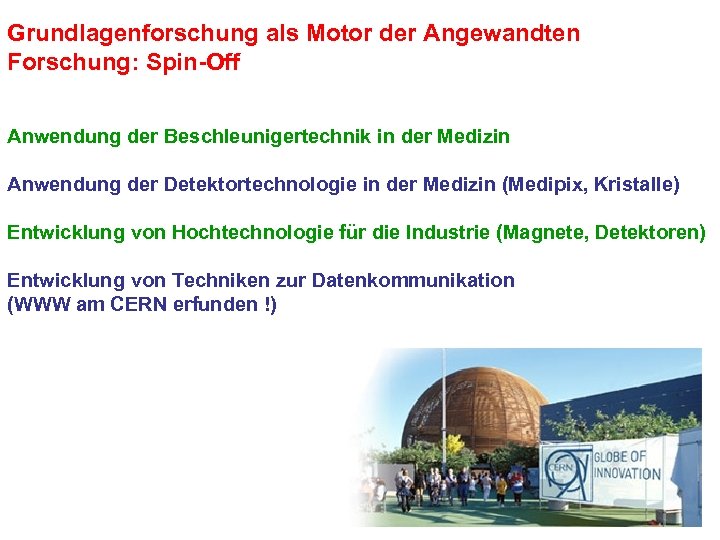 Grundlagenforschung als Motor der Angewandten Forschung: Spin-Off

Anwendung der Beschleunigertechnik in der Medizin

Anwendung der Detektortechnologie in der Medizin (Medipix, Kristalle)

Entwicklung von Hochtechnologie für die Industrie (Magnete, Detektoren)

Entwicklung von Techniken zur Datenkommunikation
(WWW am CERN erfunden !)

CERN
GLOBE OF
INNOVATION